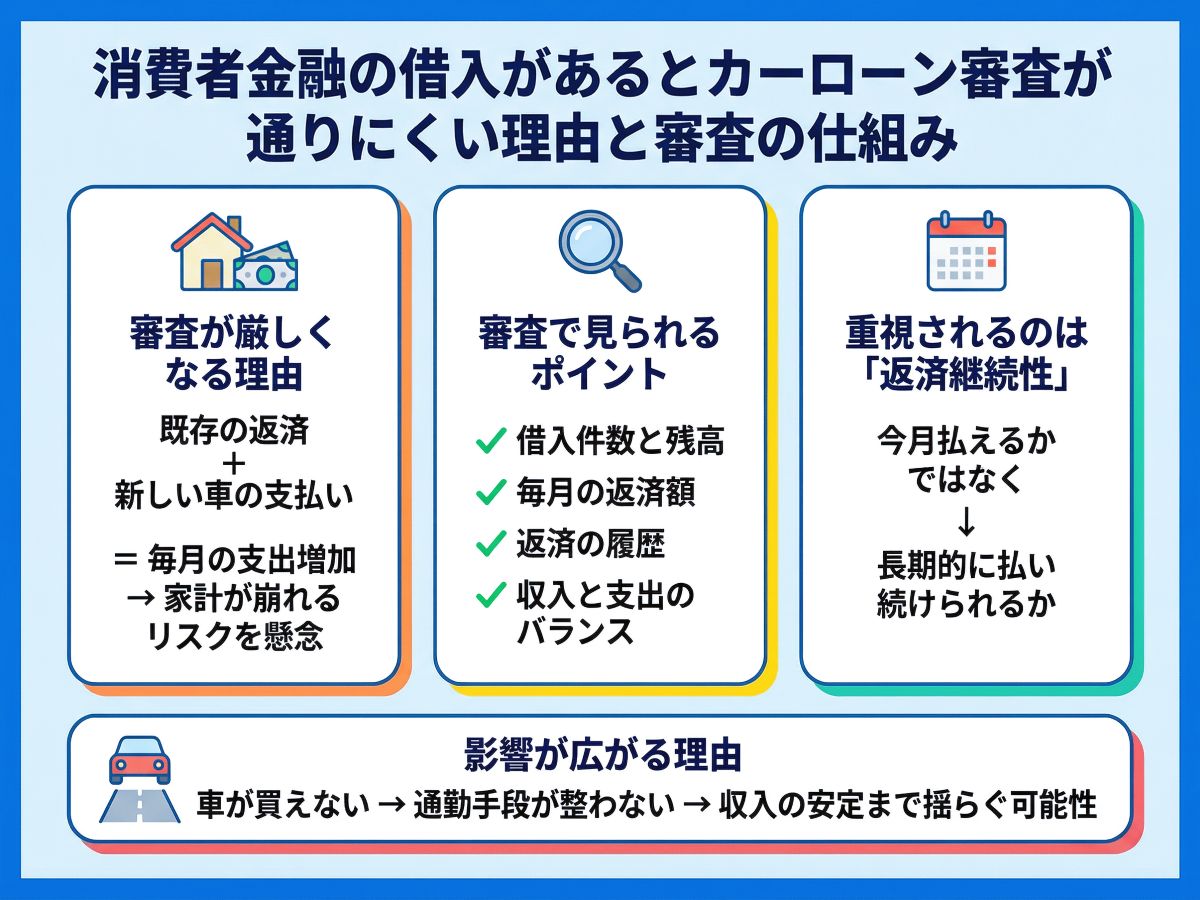 消費者金融の借入があるとカーローン審査が通りにくい理由と審査の仕組み

審査が厳しくなる理由

既存の返済
＋
新しい車の支払い

＝ 毎月の支出増加
→ 家計が崩れるリスクを懸念

審査で見られるポイント

✓ 借入件数と残高
✓ 毎月の返済額
✓ 返済の履歴
✓ 収入と支出のバランス

重視されるのは「返済継続性」

今月払えるかではなく
↓
長期的に払い続けられるか

影響が広がる理由

車が買えない → 通勤手段が整わない → 収入の安定まで揺らぐ可能性